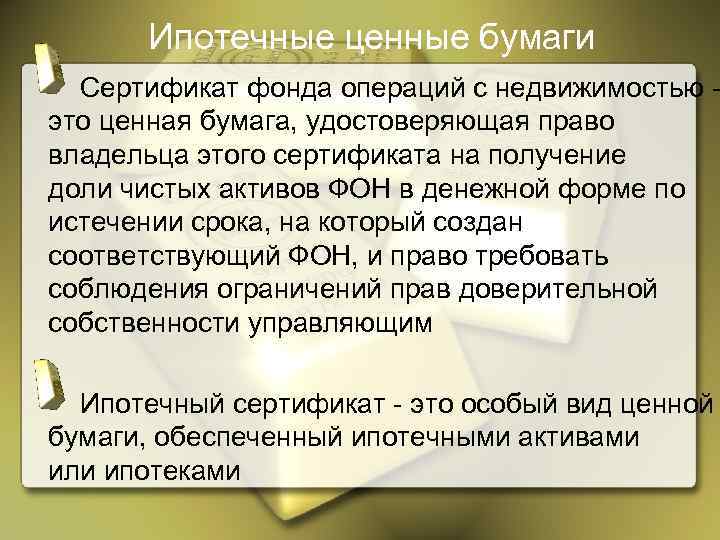 Ипотечные ценные бумаги

Сертификат фонда операций с недвижимостью - это ценная бумага, удостоверяющая право владельца этого сертификата на получение доли чистых активов ФОН в денежной форме по истечении срока, на который создан соответствующий ФОН, и право требовать соблюдения ограничений прав доверительной собственности управляющим

Ипотечный сертификат - это особый вид ценной бумаги, обеспеченный ипотечными активами или ипотеками